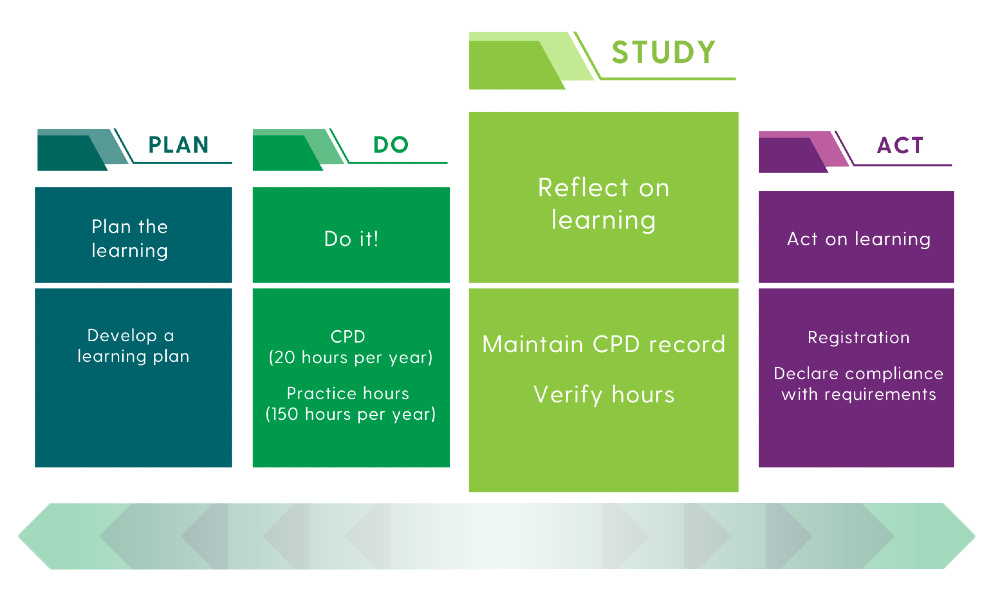 PLAN

Plan the learning

Develop a learning plan

DO

Do it!

CPD (20 hours per year)

Practice hours (150 hours per year)

STUDY

Reflect on learning

Maintain CPD record

Verify hours

ACT

Act on learning

Registration

Declare compliance with requirements